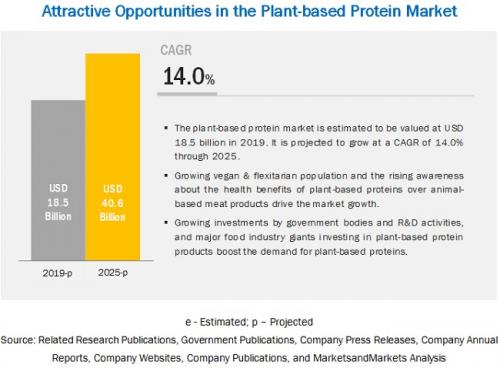 Attractive Opportunities in the Plant-based Protein Market

USD 18.5 Billion

USD 40.6 Billion

2019-p

2025-p

CAGR

14.0%

▪ The plant-based protein market is estimated to be valued at USD 18.5 billion in 2019. It is projected to grow at a CAGR of 14.0% through 2025.

▪ Growing vegan & flexitarian population and the rising awareness about the health benefits of plant-based proteins over animal-based meat products drive the market growth.

▪ Growing investments by government bodies and R&D activities, and major food industry giants investing in plant-based protein products boost the demand for plant-based proteins.

e - Estimated; p – Projected

Source: Related Research Publications, Government Publications, Company Press Releases, Company Annual Reports, Company Websites, Company Publications, and MarketsandMarkets Analysis